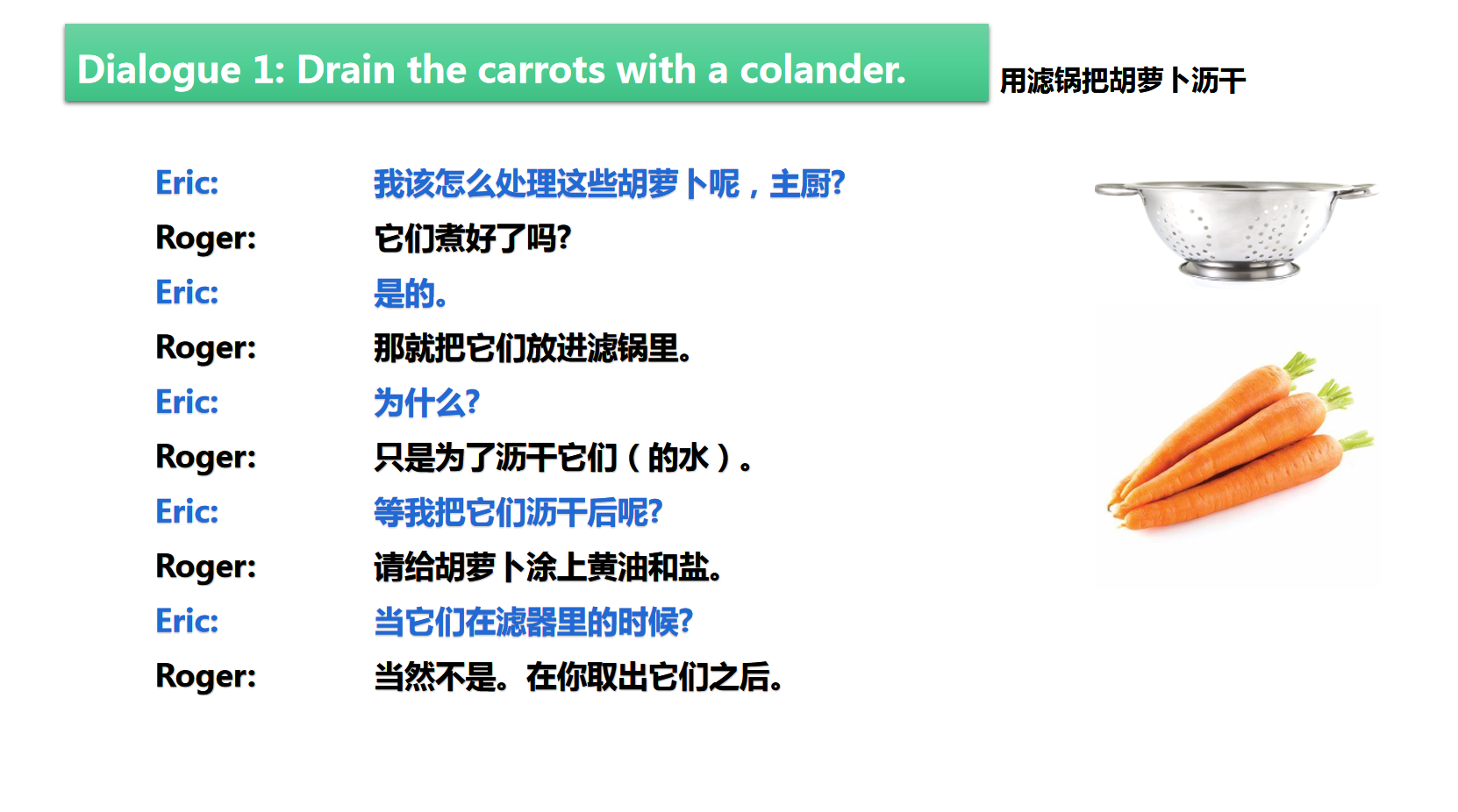 Dialogue 1: Drain the carrots with a colander.

用滤锅把胡萝卜沥干

Eric: 我该怎么处理这些胡萝卜呢，主厨?
Roger: 它们煮好了吗?
Eric: 是的。
Roger: 那就把它们放进滤锅里。
Eric: 为什么?
Roger: 只是为了沥干它们（的水）。
Eric: 等我把它们沥干后呢?
Roger: 请给胡萝卜涂上黄油和盐。
Eric: 当它们在滤器里的时候?
Roger: 当然不是。在你取出它们之后。